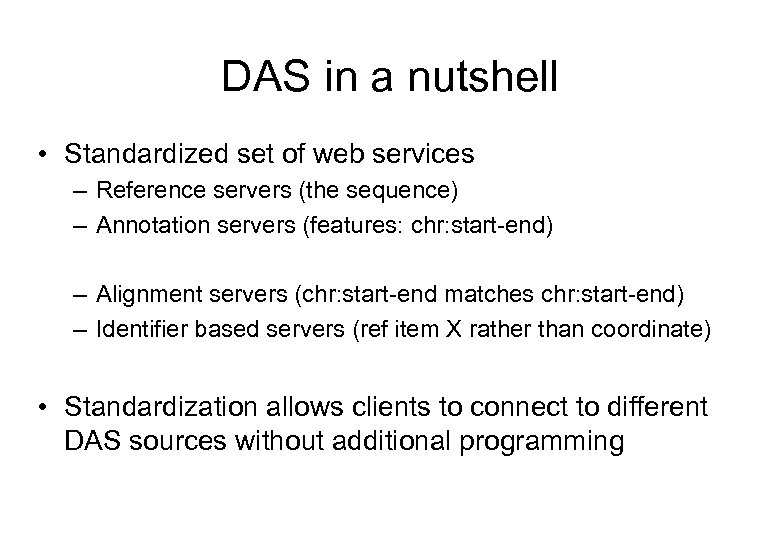 DAS in a nutshell

• Standardized set of web services
 – Reference servers (the sequence)
 – Annotation servers (features: chr:start-end)

 – Alignment servers (chr:start-end matches chr:start-end)
 – Identifier based servers (ref item X rather than coordinate)

• Standardization allows clients to connect to different DAS sources without additional programming